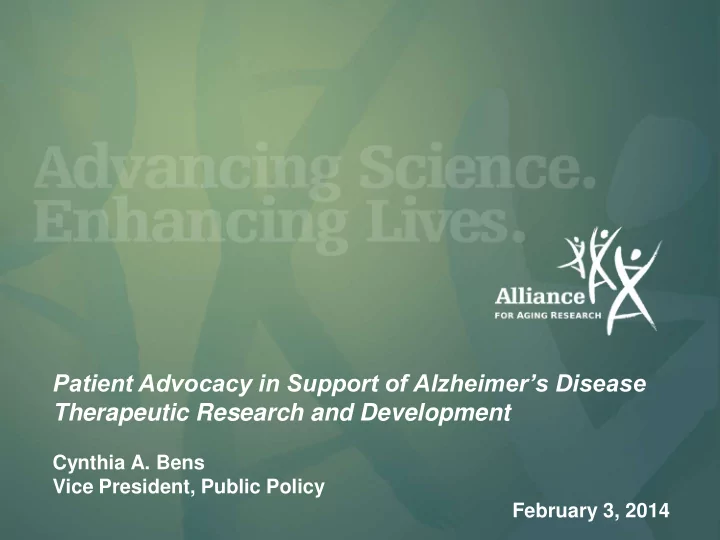 Advancing Science.
Enhancing Lives.

Alliance
FOR AGING RESEARCH

Patient Advocacy in Support of Alzheimer's Disease Therapeutic Research and Development

Cynthia A. Bens
Vice President, Public Policy

February 3, 2014